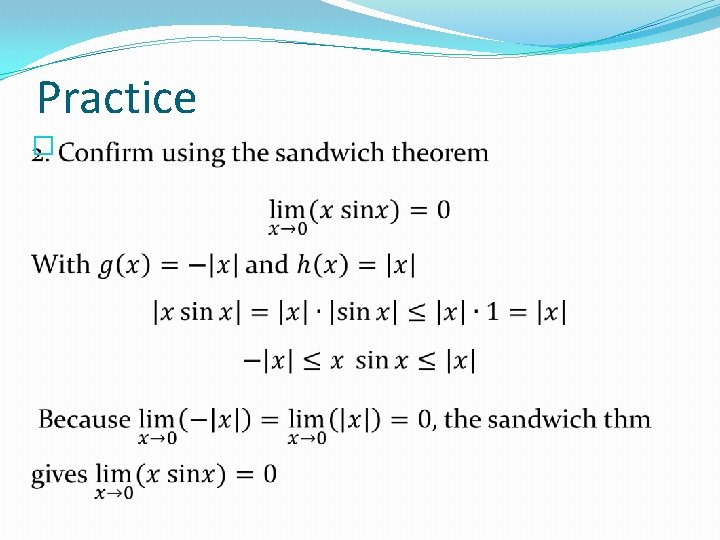 Practice

2. Confirm using the sandwich theorem

$\lim_{x \to 0}(x \sin x) = 0$

With $g(x) = -|x|$ and $h(x) = |x|$

$|x \sin x| = |x| \cdot |\sin x| \leq |x| \cdot 1 = |x|$

$-|x| \leq x \sin x \leq |x|$

Because $\lim_{x \to 0}(-|x|) = \lim_{x \to 0}(|x|) = 0$, the sandwich thm gives $\lim_{x \to 0}(x \sin x) = 0$